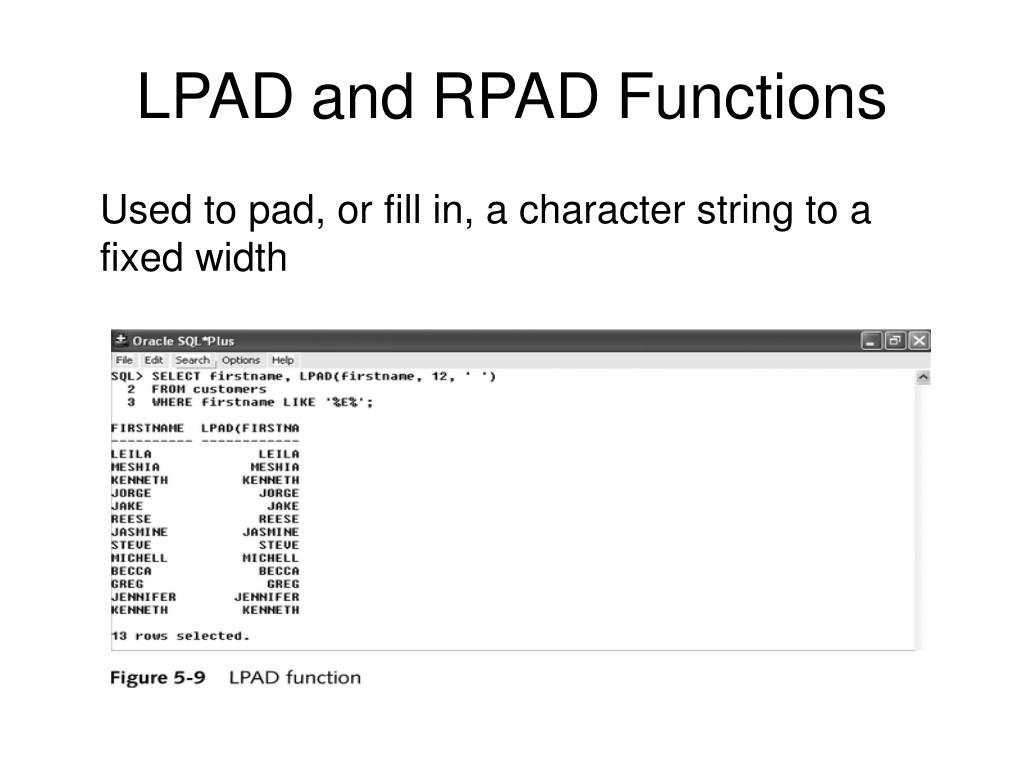 LPAD and RPAD Functions

Used to pad, or fill in, a character string to a fixed width

Oracle SQL*Plus

File Edit Search Options Help

SQL> SELECT firstname, LPAD(firstname, 12, ' ')
  2  FROM customers
  3  WHERE firstname LIKE '%E%';

| FIRSTNAME | LPAD(FIRSTNA |
|---|---|
| LEILA | LEILA |
| MESHIA | MESHIA |
| KENNETH | KENNETH |
| JORGE | JORGE |
| JAKE | JAKE |
| REESE | REESE |
| JASMINE | JASMINE |
| STEVE | STEVE |
| MICHELL | MICHELL |
| BECCA | BECCA |
| GREG | GREG |
| JENNIFER | JENNIFER |
| KENNETH | KENNETH |

13 rows selected.

Figure 5-9 LPAD function